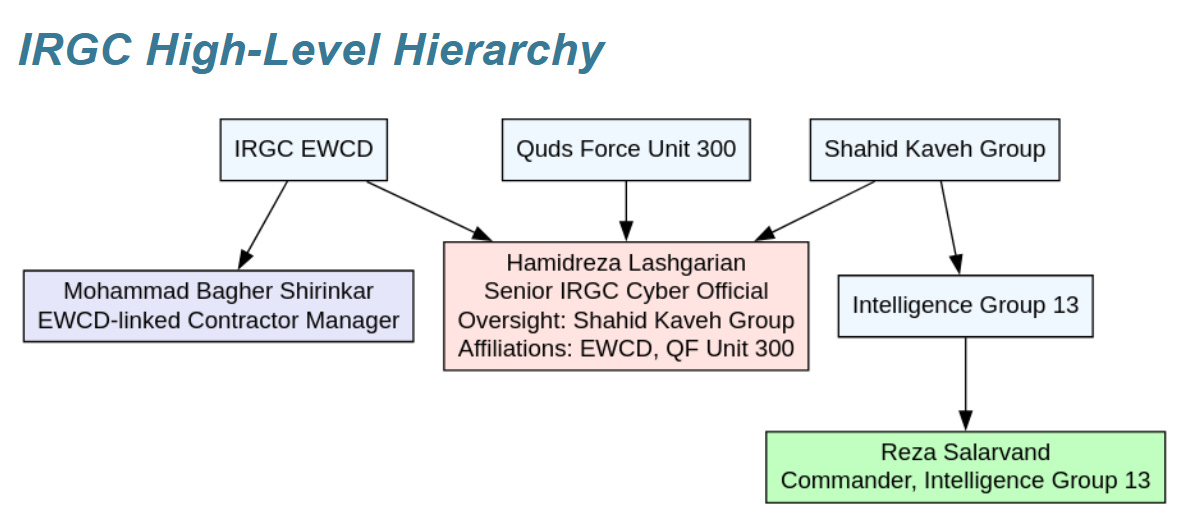 IRGC High-Level Hierarchy

IRGC EWCD

Quds Force Unit 300

Shahid Kaveh Group

Mohammad Bagher Shirinkar
EWCD-linked Contractor Manager

Hamidreza Lashgarian
Senior IRGC Cyber Official
Oversight: Shahid Kaveh Group
Affiliations: EWCD, QF Unit 300

Intelligence Group 13

Reza Salarvand
Commander, Intelligence Group 13